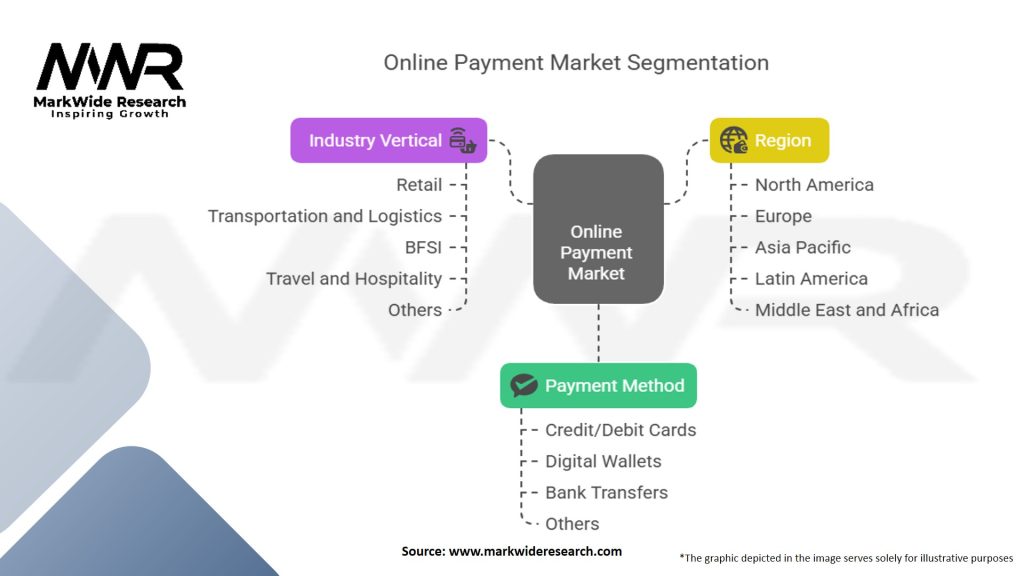 MWR
MarkWide Research
Inspiring Growth

Online Payment Market Segmentation

Industry Vertical
Retail
Transportation and Logistics
BFSI
Travel and Hospitality
Others

Online Payment Market

Region
North America
Europe
Asia Pacific
Latin America
Middle East and Africa

Payment Method
Credit/Debit Cards
Digital Wallets
Bank Transfers
Others

Source: www.markwideresearch.com

*The graphic depicted in the image serves solely for illustrative purposes